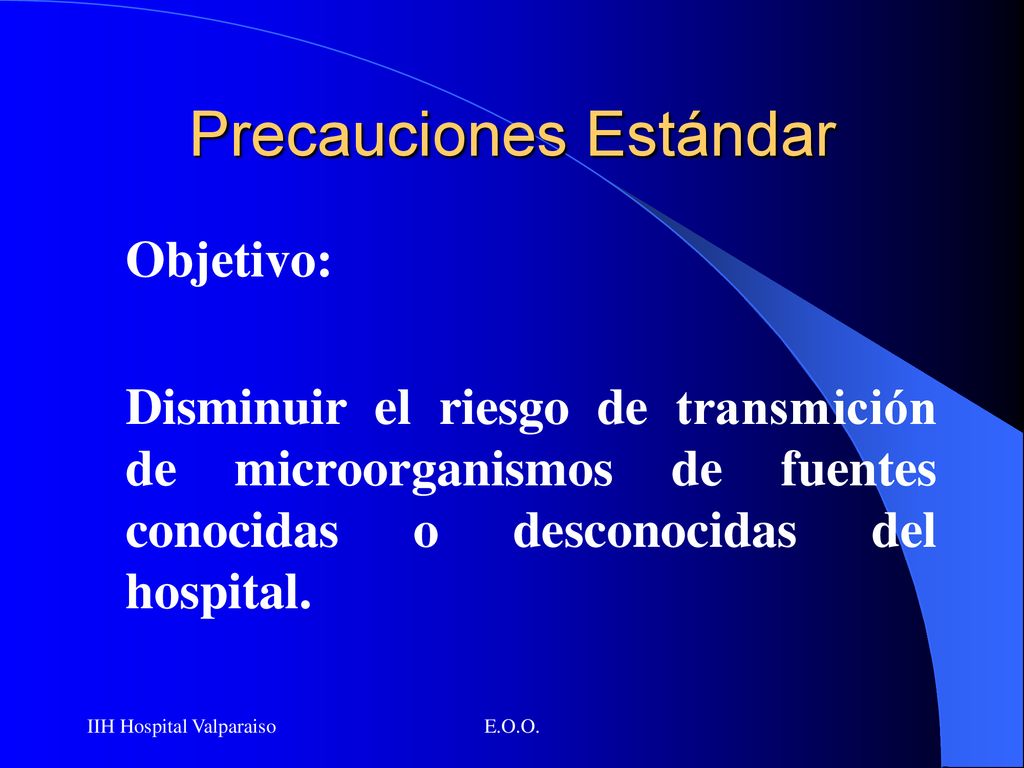 Precauciones Estándar

Objetivo:

Disminuir el riesgo de transmición de microorganismos de fuentes conocidas o desconocidas del hospital.

IIH Hospital Valparaiso

E.O.O.